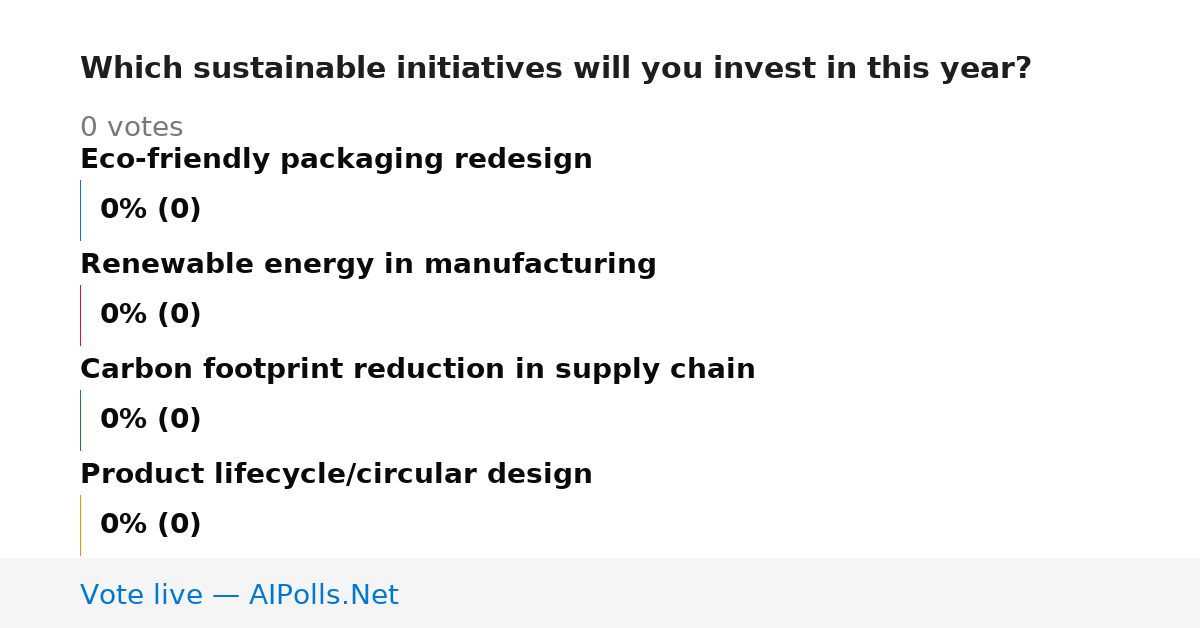 Which sustainable initiatives will you invest in this year?

0 votes

Eco-friendly packaging redesign

0% (0)

Renewable energy in manufacturing

0% (0)

Carbon footprint reduction in supply chain

0% (0)

Product lifecycle/circular design

0% (0)

Vote live — AIPolls.Net